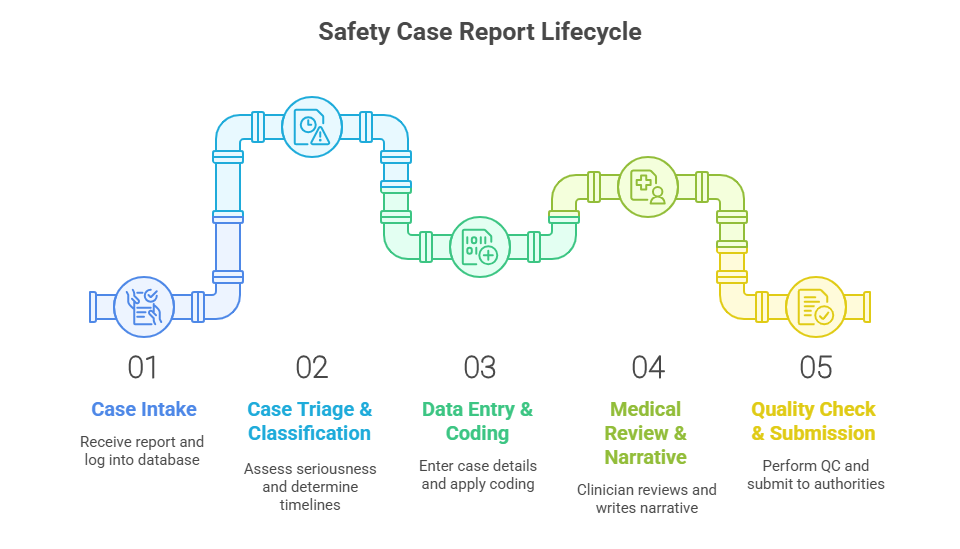 Safety Case Report Lifecycle

01
Case Intake
Receive report and log into database

02
Case Triage & Classification
Assess seriousness and determine timelines

03
Data Entry & Coding
Enter case details and apply coding

04
Medical Review & Narrative
Clinician reviews and writes narrative

05
Quality Check & Submission
Perform QC and submit to authorities